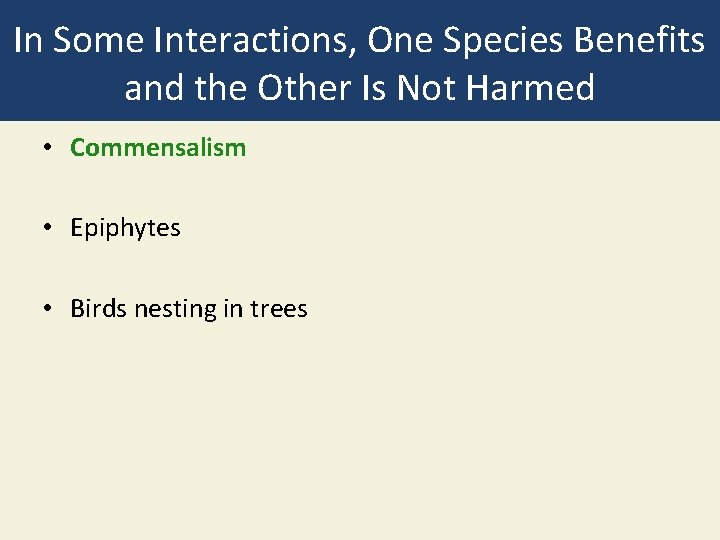 In Some Interactions, One Species Benefits and the Other Is Not Harmed

• Commensalism

• Epiphytes

• Birds nesting in trees